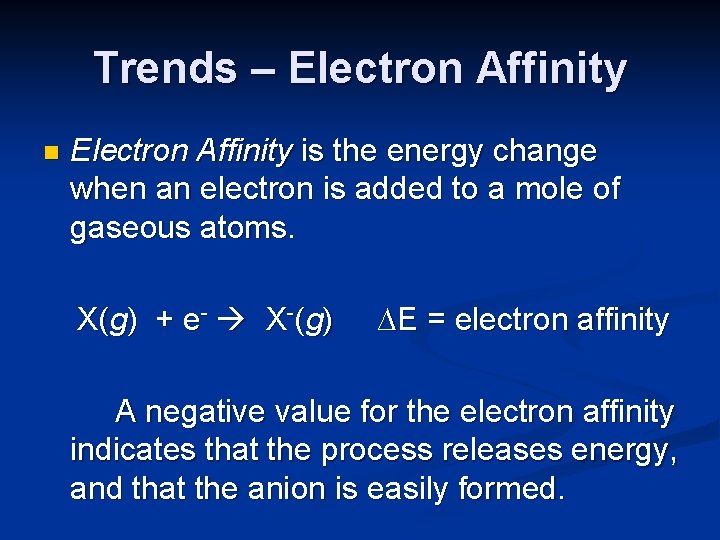 Trends – Electron Affinity

Electron Affinity is the energy change when an electron is added to a mole of gaseous atoms.

$X(g) + e^- \rightarrow X^-(g)$ $\Delta E$ = electron affinity

A negative value for the electron affinity indicates that the process releases energy, and that the anion is easily formed.